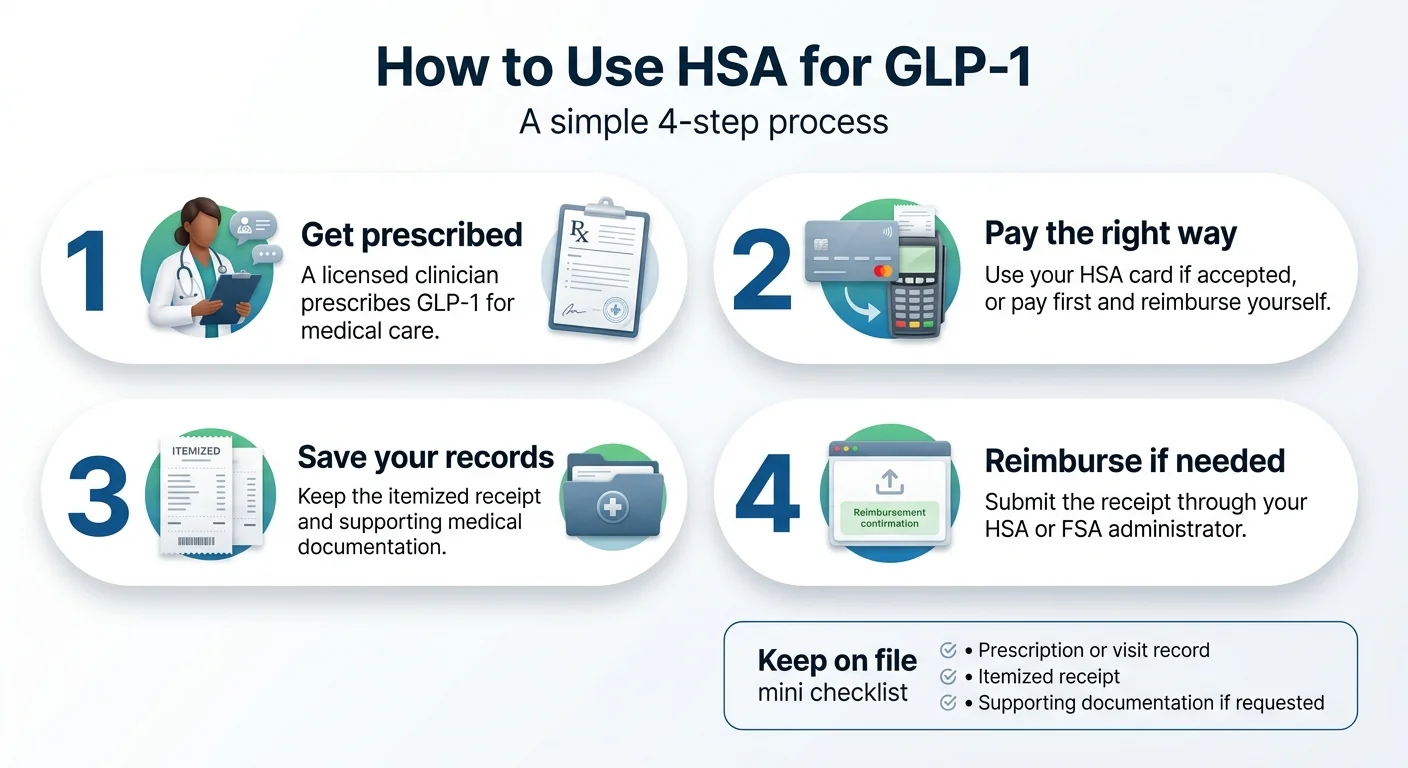 How to Use HSA for GLP-1

A simple 4-step process

1

Get prescribed

A licensed clinician prescribes GLP-1 for medical care.

Rx

2

Pay the right way

Use your HSA card if accepted, or pay first and reimburse yourself.

3

ITEMIZED

Save your records

Keep the itemized receipt and supporting medical documentation.

4

Reimbursement confirmation

Reimburse if needed

Submit the receipt through your HSA or FSA administrator.

Keep on file
mini checklist

• Prescription or visit record
• Itemized receipt
• Supporting documentation if requested